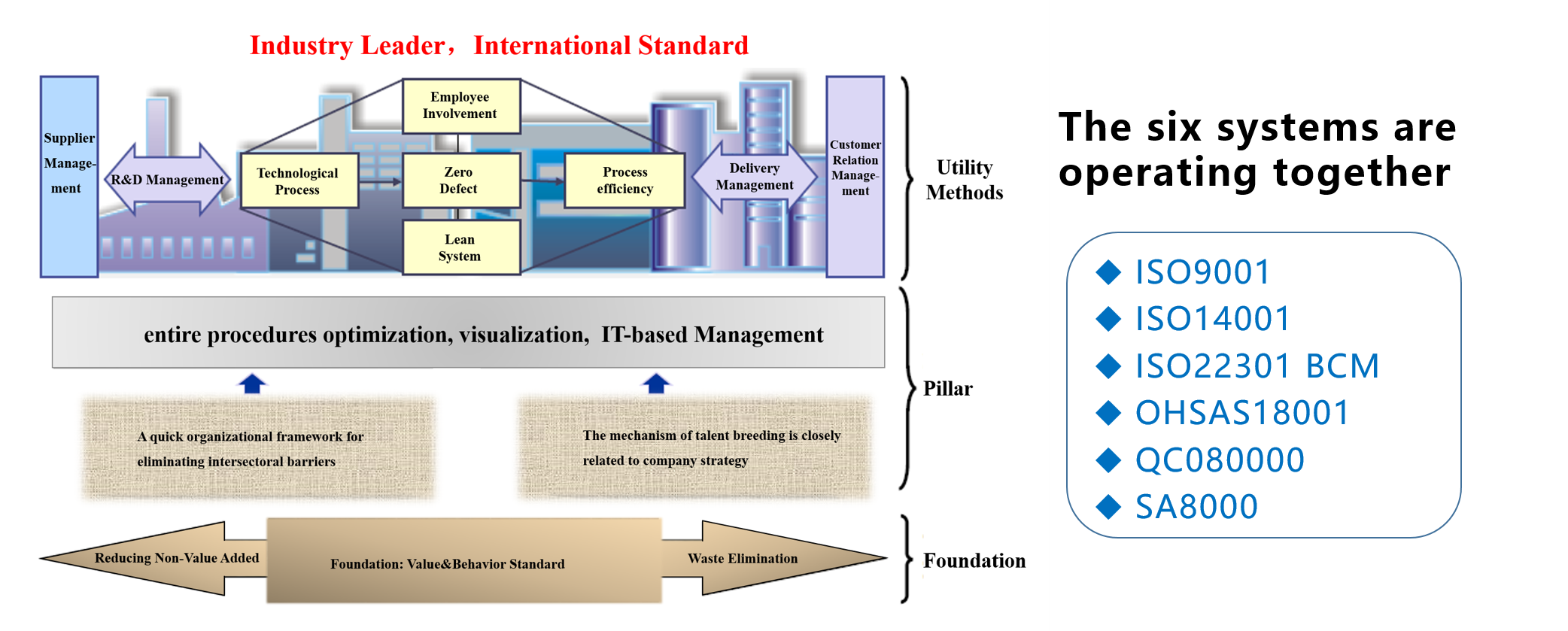 Industry Leader， International Standard

Supplier Management

R&D Management

Employee Involvement

Technological Process

Zero Defect

Process efficiency

Lean System

Delivery Management

Customer Relation Management

Utility Methods

entire procedures optimization, visualization, IT-based Management

A quick organizational framework for eliminating intersectoral barriers

The mechanism of talent breeding is closely related to company strategy

Pillar

Reducing Non-Value Added

Foundation: Value&Behavior Standard

Waste Elimination

Foundation

The six systems are operating together

◆ ISO9001
◆ ISO14001
◆ ISO22301 BCM
◆ OHSAS18001
◆ QC080000
◆ SA8000